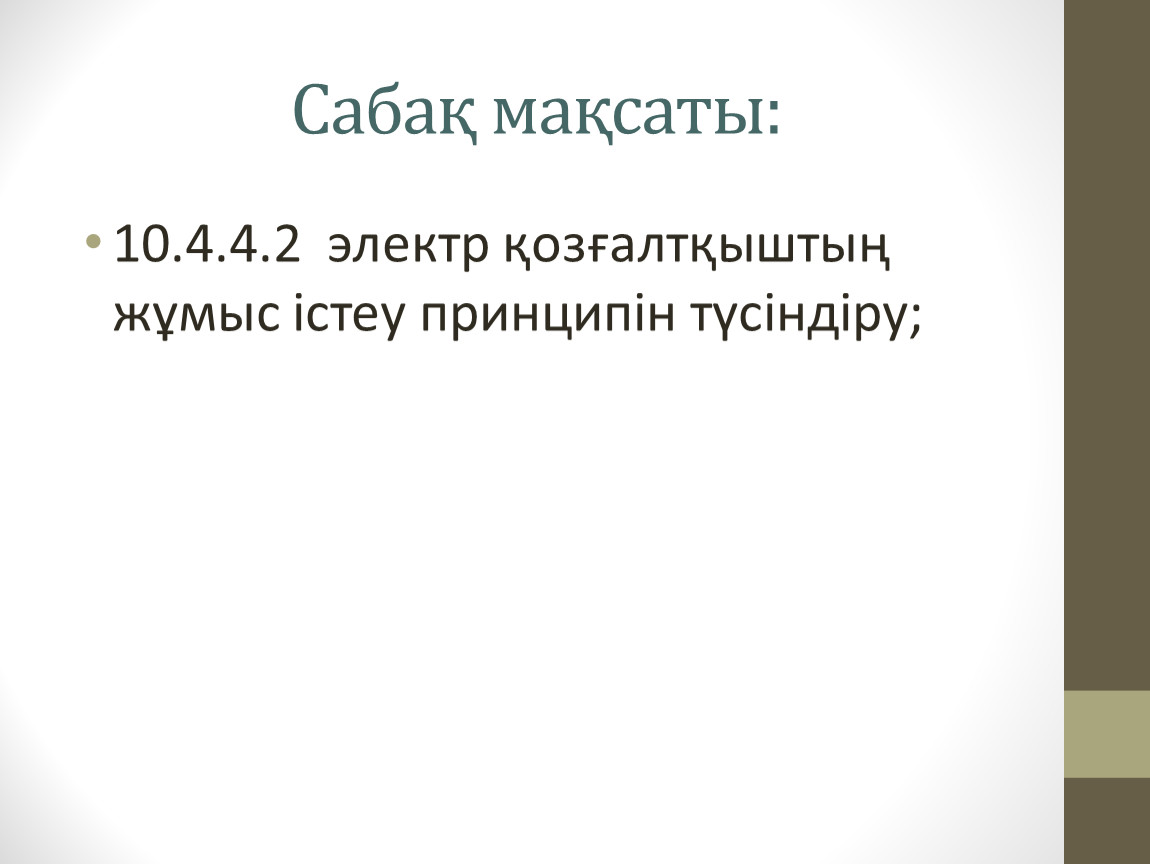 Сабақ мақсаты:

• 10.4.4.2 электр қозғалтқыштың жұмыс істеу принципін түсіндіру;